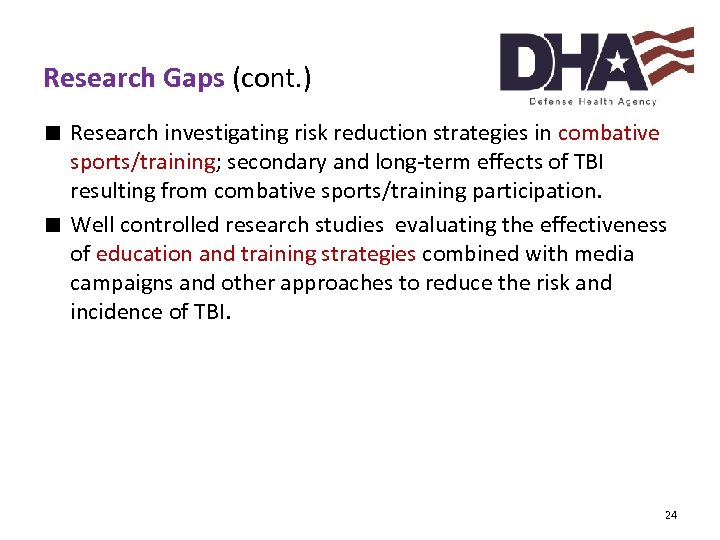 Research Gaps (cont.)

DHA
Defense Health Agency

■ Research investigating risk reduction strategies in combative sports/training; secondary and long-term effects of TBI resulting from combative sports/training participation.

■ Well controlled research studies evaluating the effectiveness of education and training strategies combined with media campaigns and other approaches to reduce the risk and incidence of TBI.

24